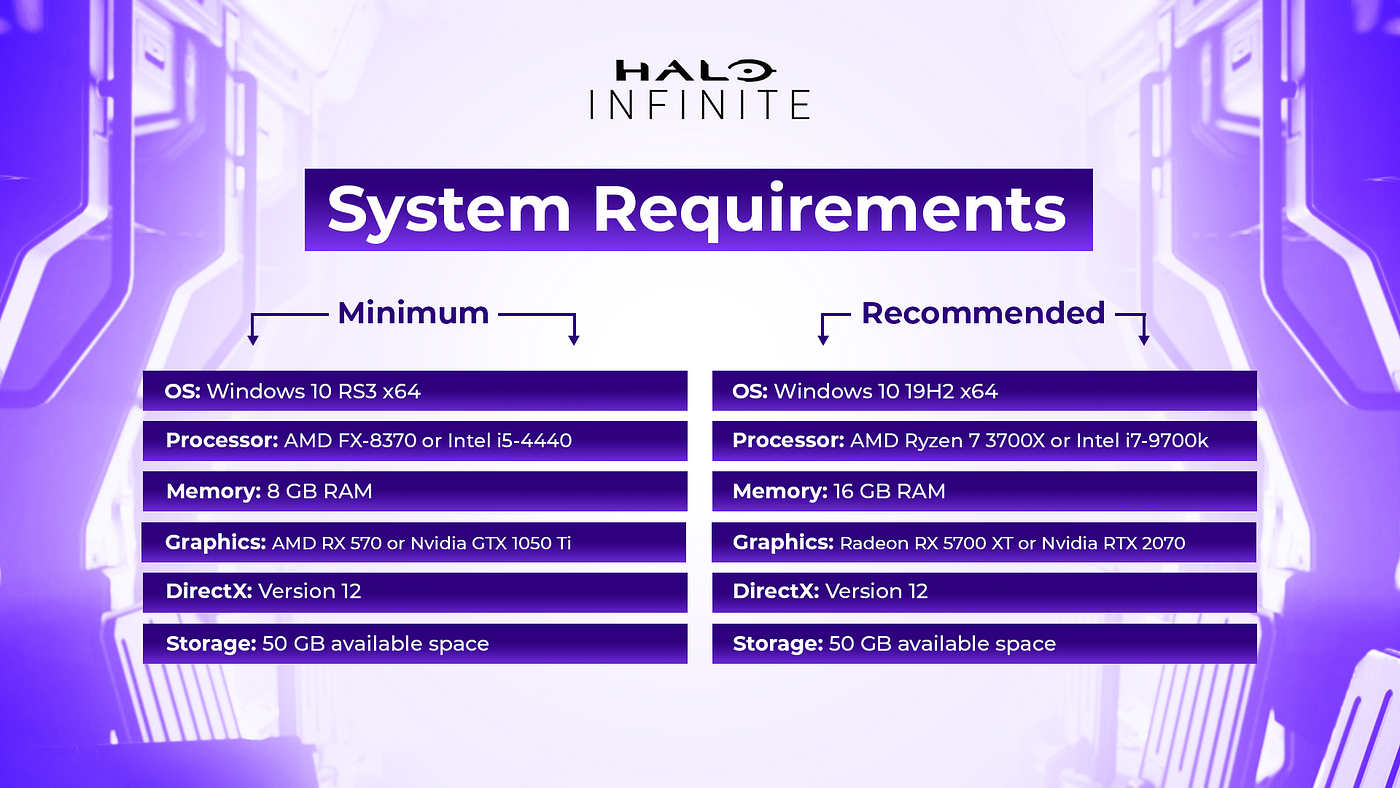 HALO
INFINITE

System Requirements

Minimum

OS: Windows 10 RS3 x64

Processor: AMD FX-8370 or Intel i5-4440

Memory: 8 GB RAM

Graphics: AMD RX 570 or Nvidia GTX 1050 Ti

DirectX: Version 12

Storage: 50 GB available space

Recommended

OS: Windows 10 19H2 x64

Processor: AMD Ryzen 7 3700X or Intel i7-9700k

Memory: 16 GB RAM

Graphics: Radeon RX 5700 XT or Nvidia RTX 2070

DirectX: Version 12

Storage: 50 GB available space